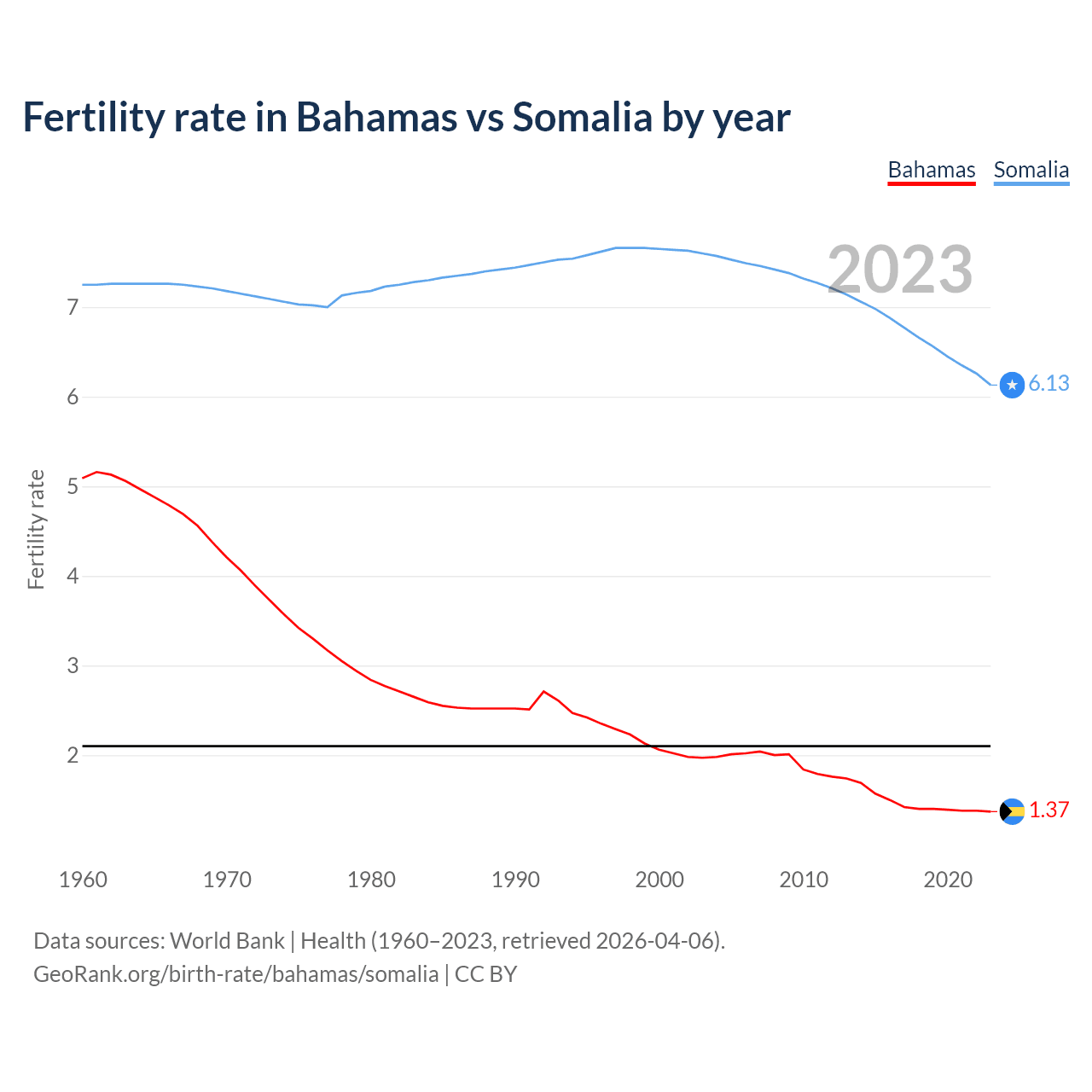 Fertility rate in Bahamas vs Somalia by year

Bahamas Somalia

2023

Fertility rate

7
6
5
4
3
2

6.13
1.37

1960 1970 1980 1990 2000 2010 2020

Data sources: World Bank | Health (1960–2023, retrieved 2026-04-06).
GeoRank.org/birth-rate/bahamas/somalia | CC BY